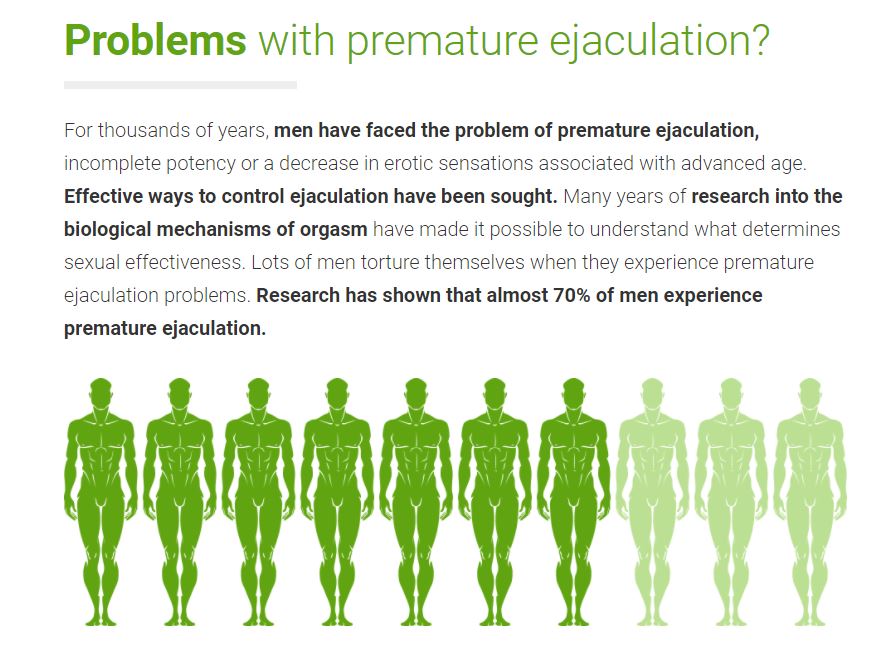 Problems with premature ejaculation?

For thousands of years, men have faced the problem of premature ejaculation, incomplete potency or a decrease in erotic sensations associated with advanced age. Effective ways to control ejaculation have been sought. Many years of research into the biological mechanisms of orgasm have made it possible to understand what determines sexual effectiveness. Lots of men torture themselves when they experience premature ejaculation problems. Research has shown that almost 70% of men experience premature ejaculation.